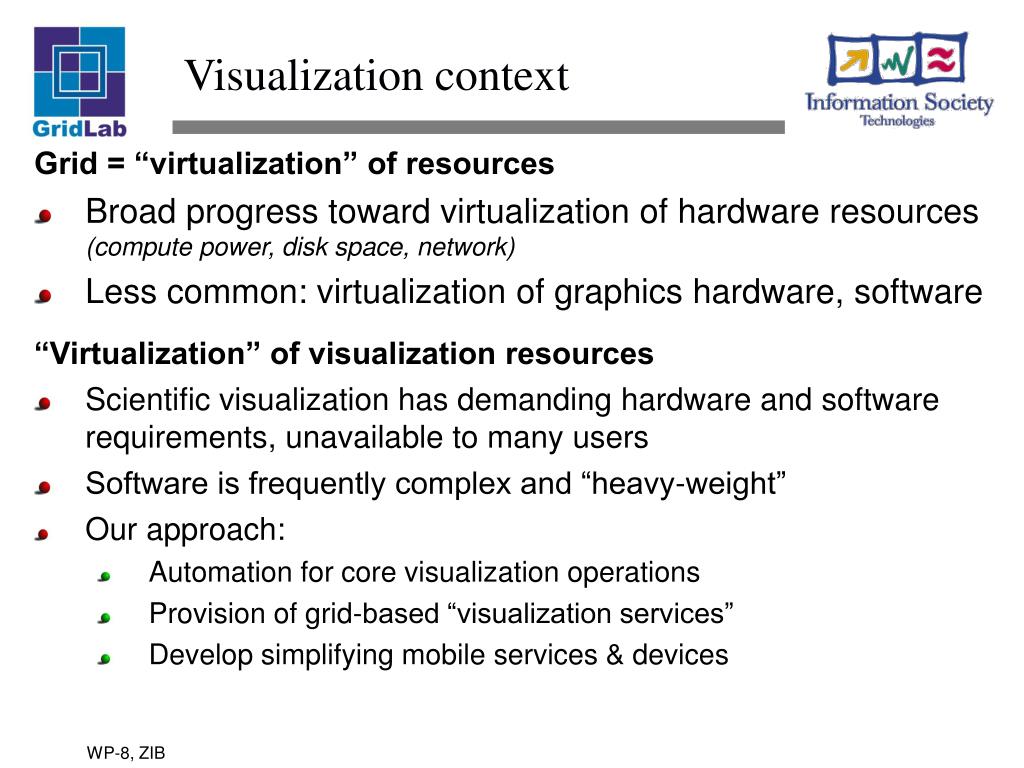 GridLab

Visualization context

Information Society Technologies

Grid = “virtualization” of resources

Broad progress toward virtualization of hardware resources (compute power, disk space, network)

Less common: virtualization of graphics hardware, software

“Virtualization” of visualization resources

Scientific visualization has demanding hardware and software requirements, unavailable to many users

Software is frequently complex and “heavy-weight”

Our approach:

Automation for core visualization operations

Provision of grid-based “visualization services”

Develop simplifying mobile services & devices

WP-8, ZIB